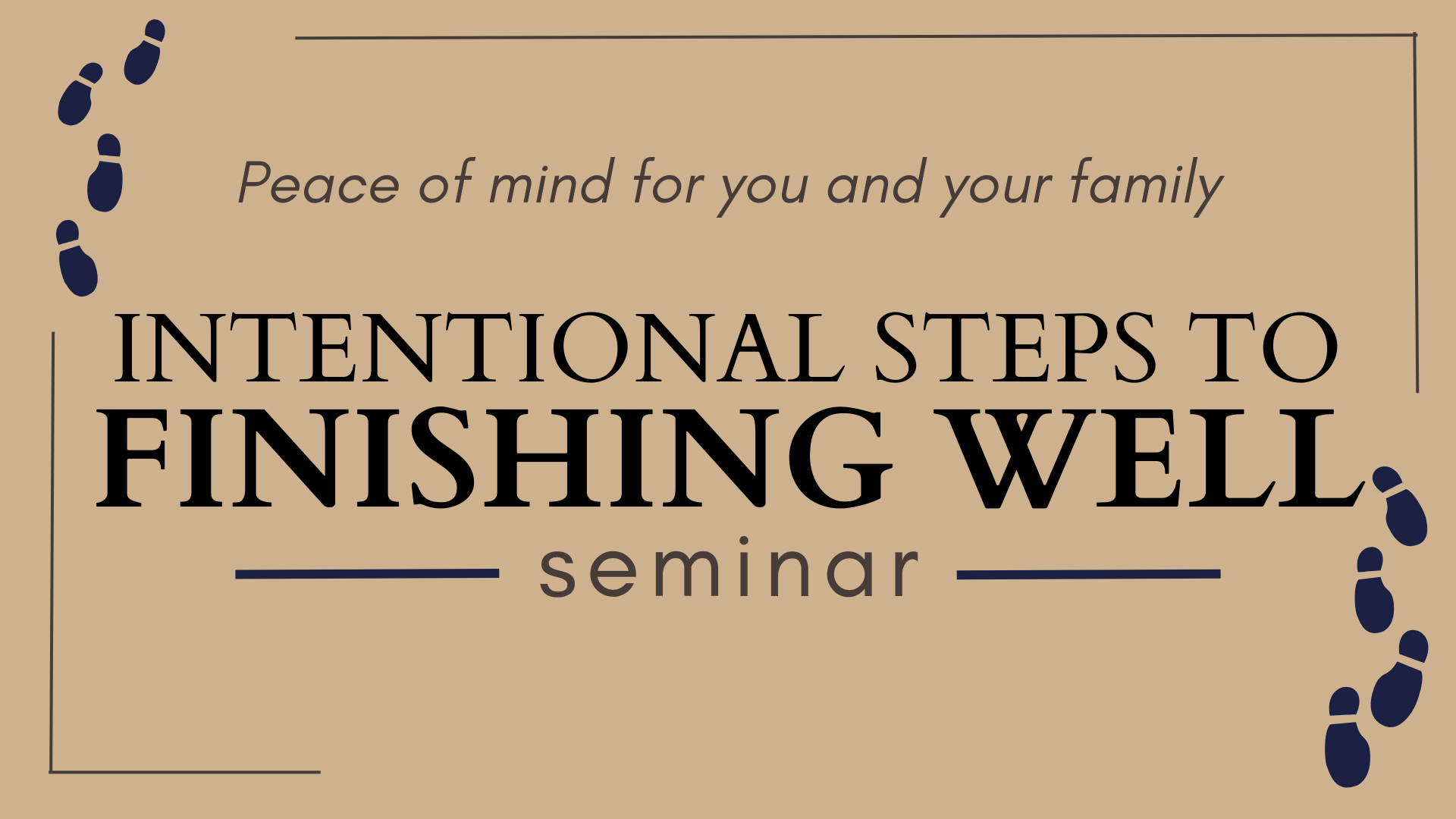 Peace of mind for you and your family

INTENTIONAL STEPS TO
FINISHING WELL
seminar